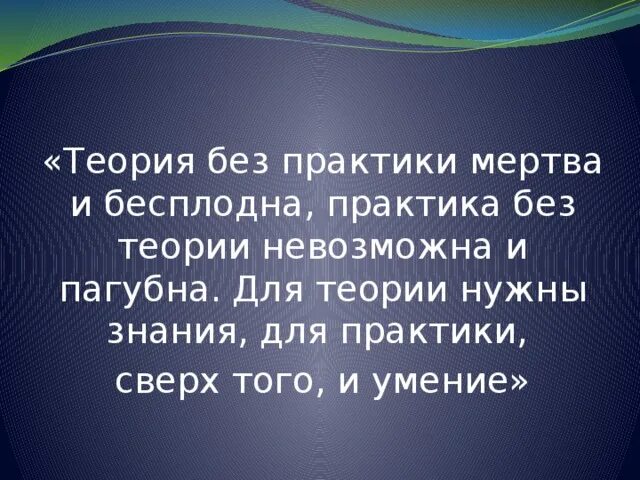 «Теория без практики мертва и бесплодна, практика без теории невозможна и пагубна. Для теории нужны знания, для практики, сверх того, и умение»